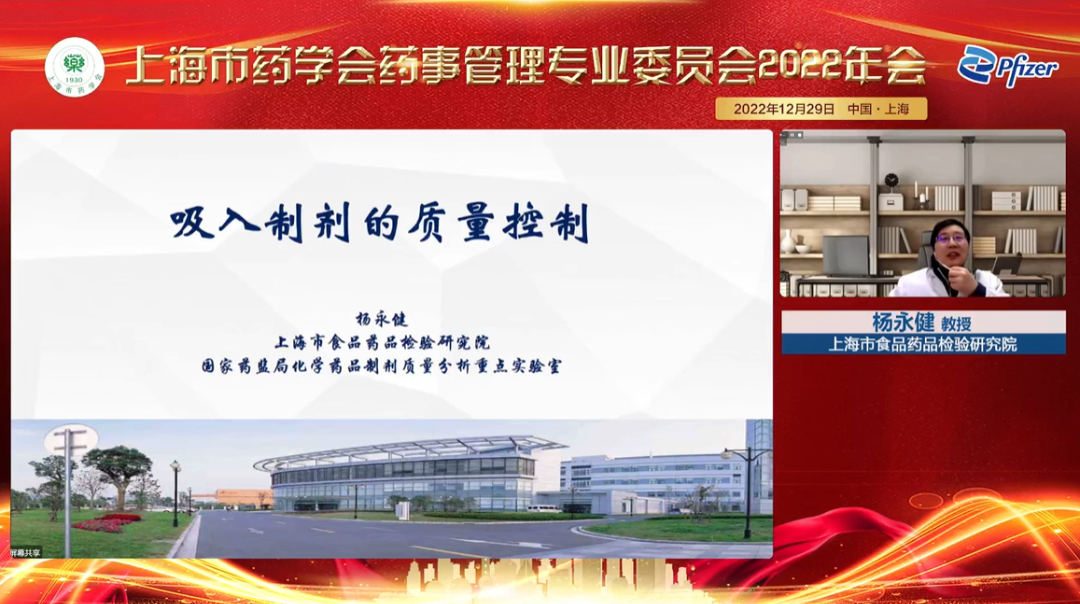 1930
上海市药学会

上海市药学会药事管理专业委员会2022年会

Pfizer

2022年12月29日 中国·上海

吸入制剂的质量控制

杨永健
上海市食品药品检验研究院
国家药监局化学药品制剂质量分析重点实验室

屏幕共享

杨永健 教授
上海市食品药品检验研究院